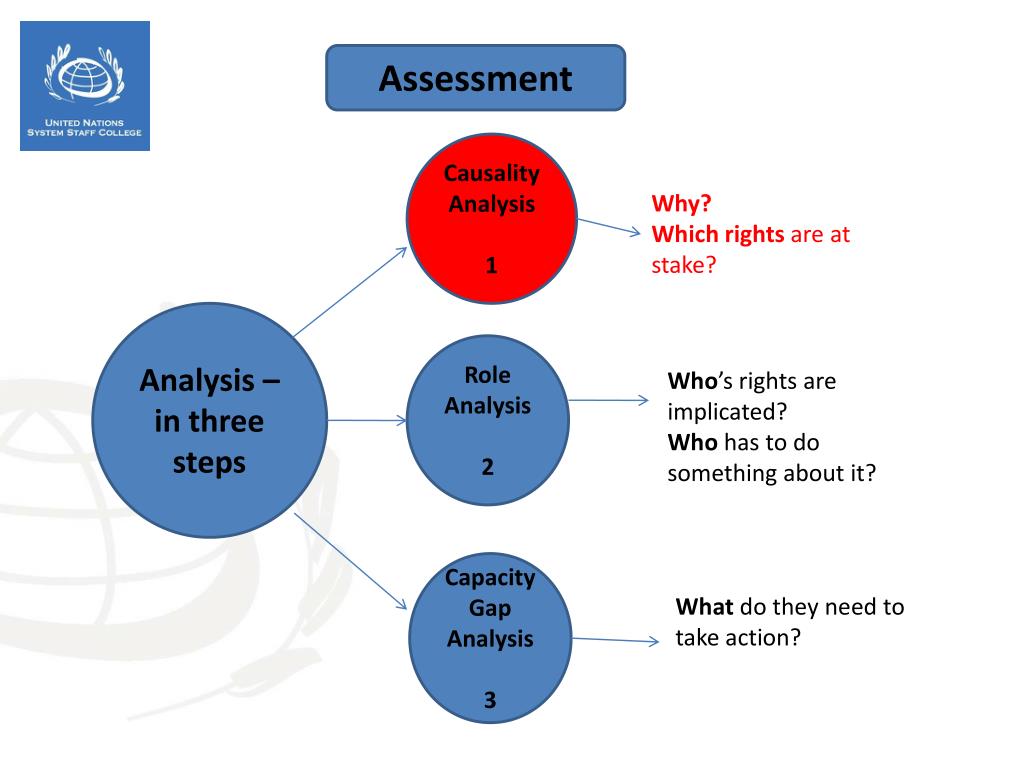 UNITED NATIONS
SYSTEM STAFF COLLEGE

Assessment

Analysis – in three steps

Causality Analysis

1

Why?
Which rights are at stake?

Role Analysis

2

Who's rights are implicated?
Who has to do something about it?

Capacity Gap Analysis

3

What do they need to take action?